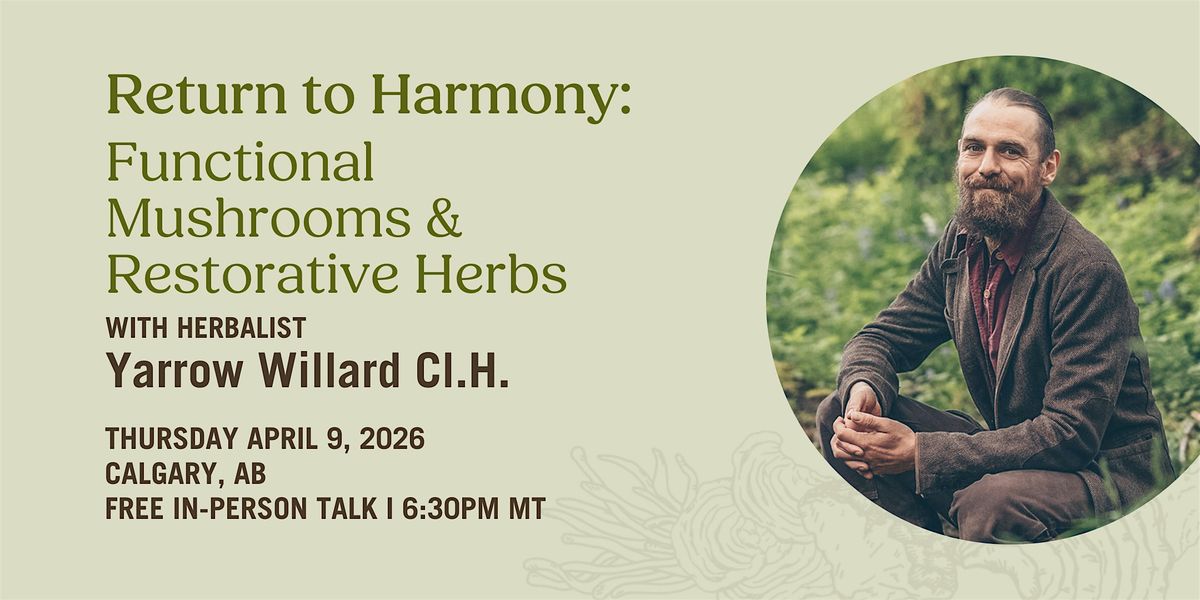 Return to Harmony:
Functional Mushrooms & Restorative Herbs

WITH HERBALIST
Yarrow Willard Cl.H.

THURSDAY APRIL 9, 2026
CALGARY, AB
FREE IN-PERSON TALK | 6:30PM MT